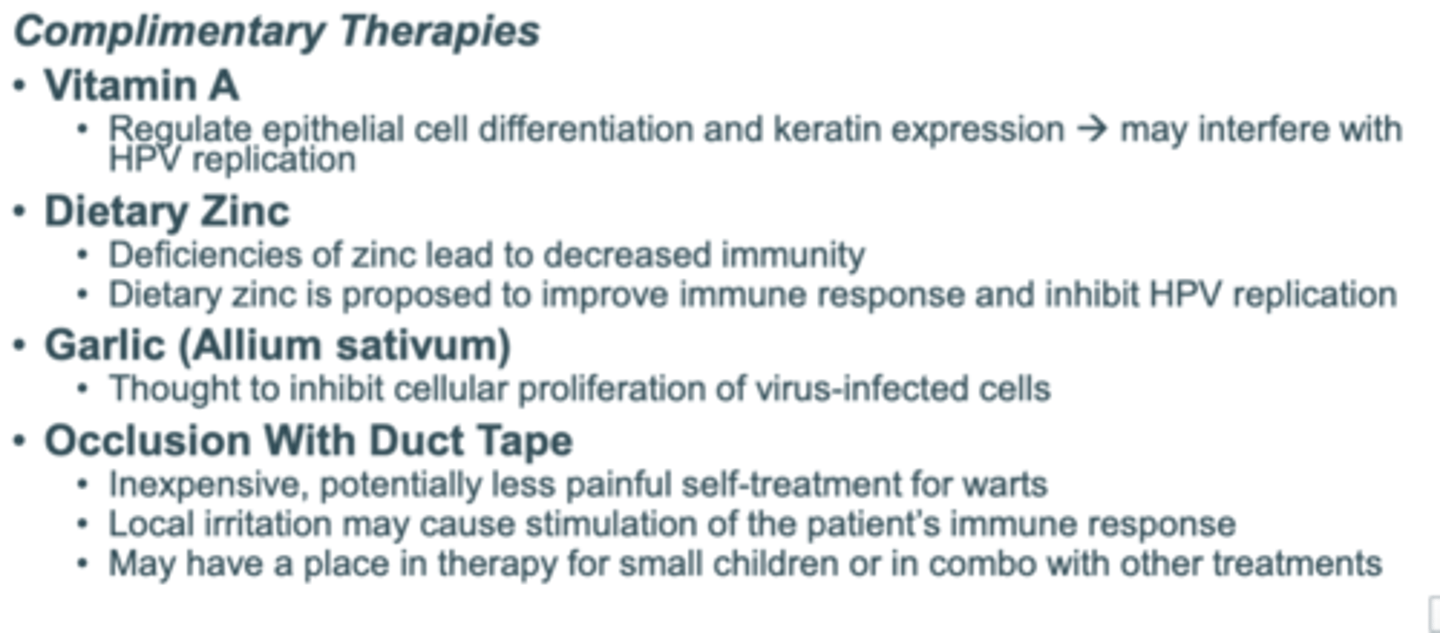 Complimentary Therapies

• Vitamin A
  • Regulate epithelial cell differentiation and keratin expression → may interfere with HPV replication

• Dietary Zinc
  • Deficiencies of zinc lead to decreased immunity
  • Dietary zinc is proposed to improve immune response and inhibit HPV replication

• Garlic (Allium sativum)
  • Thought to inhibit cellular proliferation of virus-infected cells

• Occlusion With Duct Tape
  • Inexpensive, potentially less painful self-treatment for warts
  • Local irritation may cause stimulation of the patient's immune response
  • May have a place in therapy for small children or in combo with other treatments